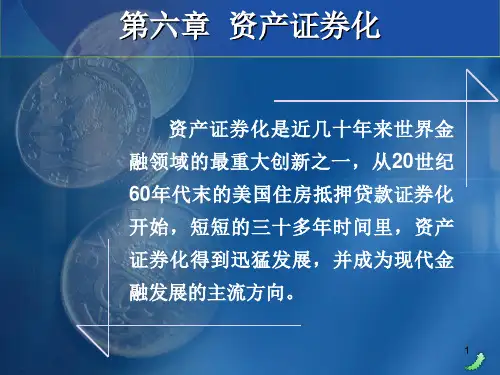 第六章 资产证券化

资产证券化是近几十年来世界金融领域的最重大创新之一，从20世纪60年代末的美国住房抵押贷款证券化开始，短短的三十多年时间里，资产证券化得到迅猛发展，并成为现代金融发展的主流方向。

1